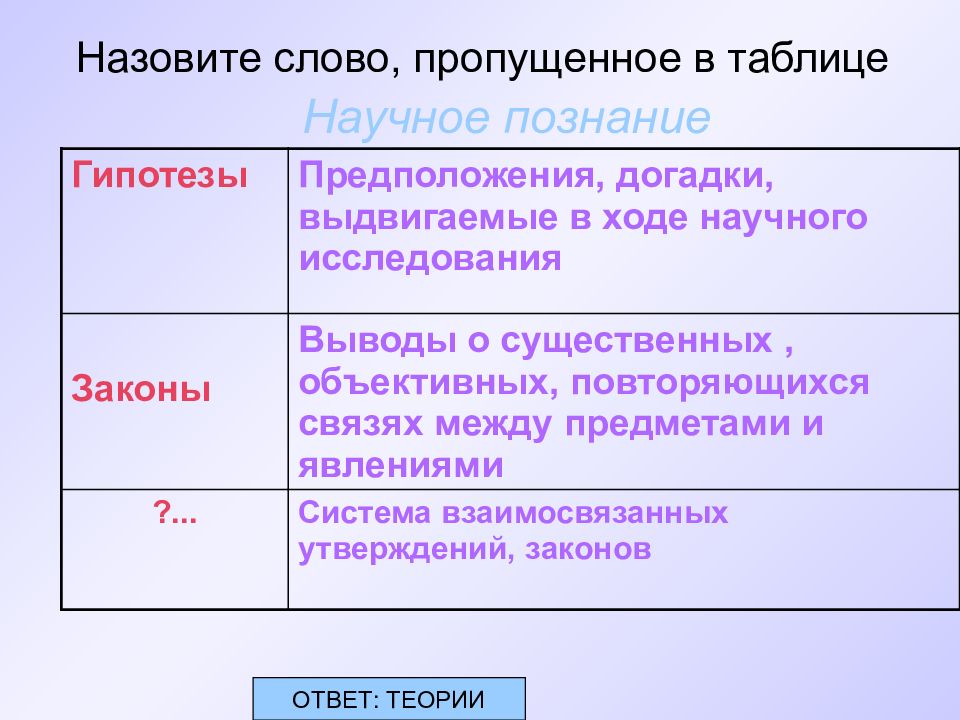 Назовите слово, пропущенное в таблице

Научное познание

| Гипотезы | Предположения, догадки, выдвигаемые в ходе научного исследования |
|---|---|
| Законы | Выводы о существенных , объективных, повторяющихся связях между предметами и явлениями |
| ?... | Система взаимосвязанных утверждений, законов |

ОТВЕТ: ТЕОРИИ